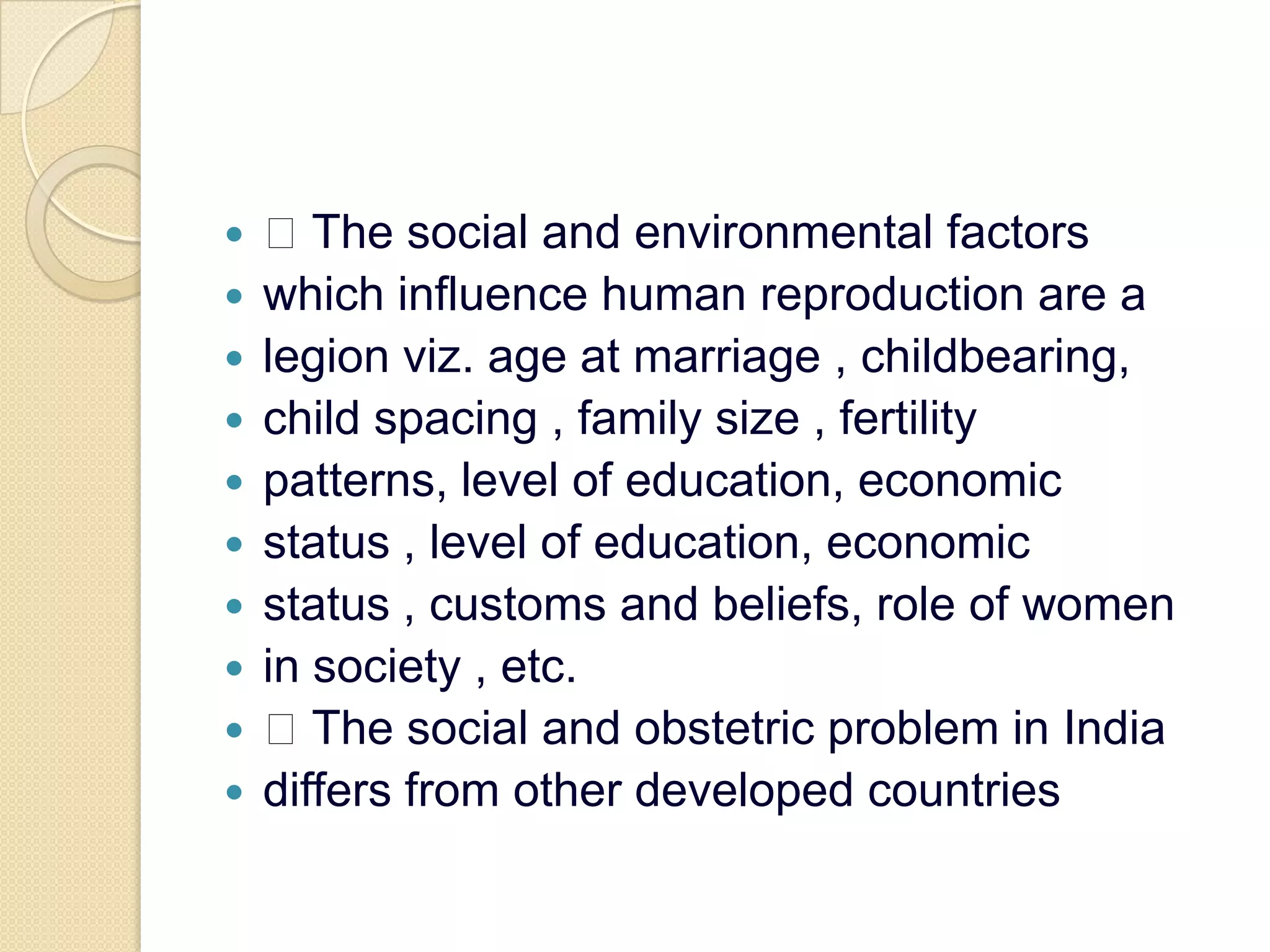 • □ The social and environmental factors
• which influence human reproduction are a
• legion viz. age at marriage , childbearing,
• child spacing , family size , fertility
• patterns, level of education, economic
• status , level of education, economic
• status , customs and beliefs, role of women
• in society , etc.
• □ The social and obstetric problem in India
• differs from other developed countries